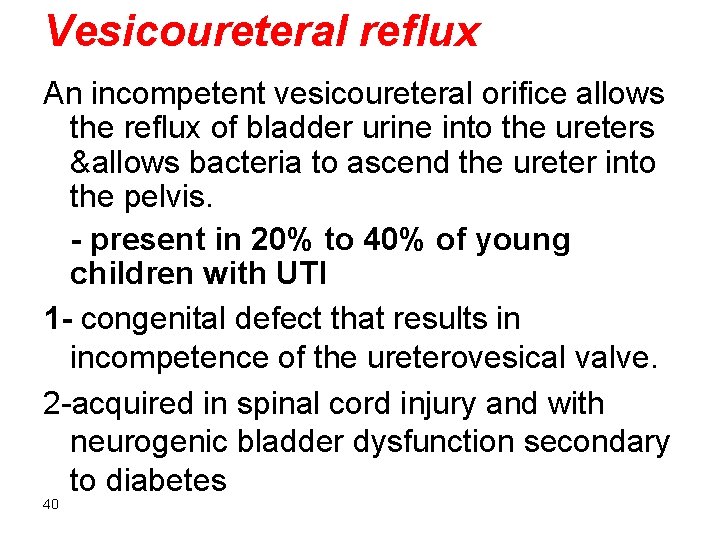 Vesicoureteral reflux

An incompetent vesicoureteral orifice allows the reflux of bladder urine into the ureters &allows bacteria to ascend the ureter into the pelvis.

- present in 20% to 40% of young children with UTI

1- congenital defect that results in incompetence of the ureterovesical valve.

2-acquired in spinal cord injury and with neurogenic bladder dysfunction secondary to diabetes

40